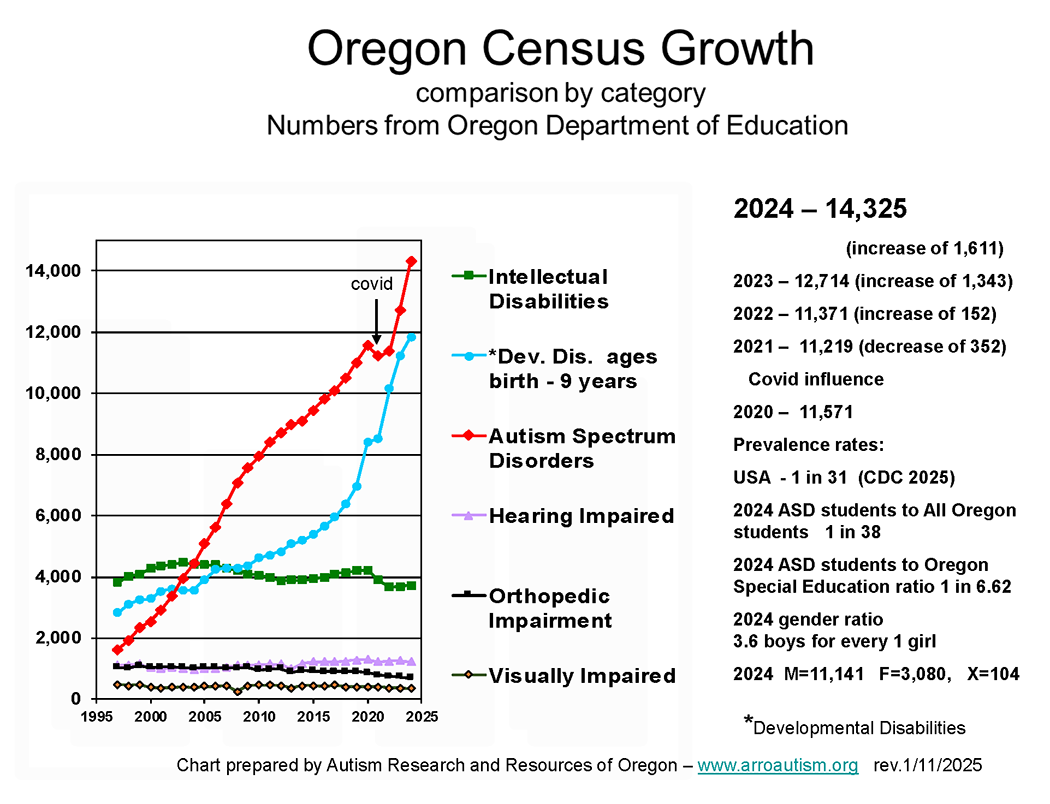 Oregon Census Growth
comparison by category
Numbers from Oregon Department of Education

14,000
12,000
10,000
8,000
6,000
4,000
2,000
0
1995 2000 2005 2010 2015 2020 2025

covid

Intellectual Disabilities
*Dev. Dis. ages birth - 9 years
Autism Spectrum Disorders
Hearing Impaired
Orthopedic Impairment
Visually Impaired

2024 – 14,325
(increase of 1,611)
2023 – 12,714 (increase of 1,343)
2022 – 11,371 (increase of 152)
2021 – 11,219 (decrease of 352)
Covid influence
2020 – 11,571
Prevalence rates:
USA - 1 in 31 (CDC 2025)
2024 ASD students to All Oregon students 1 in 38
2024 ASD students to Oregon Special Education ratio 1 in 6.62
2024 gender ratio
3.6 boys for every 1 girl
2024 M=11,141 F=3,080, X=104

*Developmental Disabilities

Chart prepared by Autism Research and Resources of Oregon – www.arroautism.org rev.1/11/2025